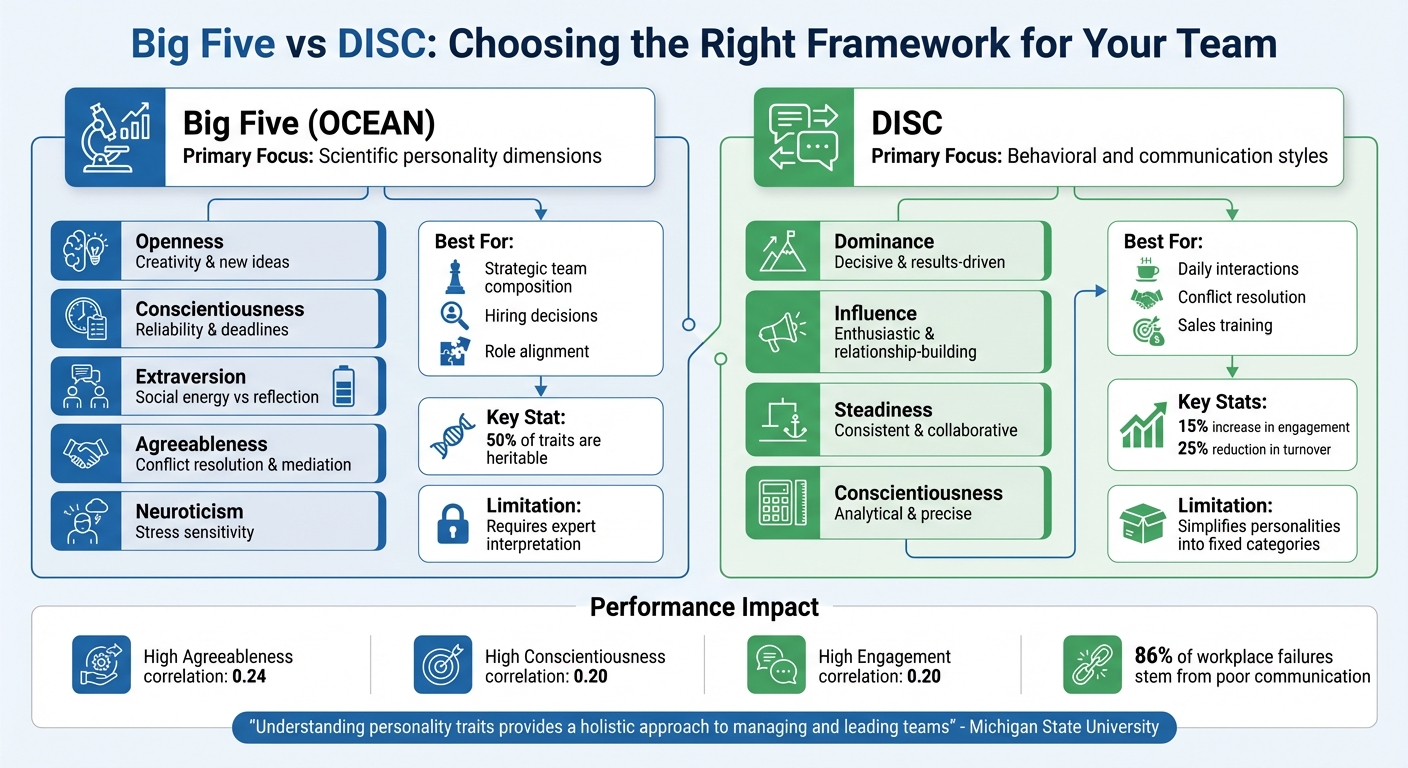 Big Five vs DISC: Choosing the Right Framework for Your Team

Big Five (OCEAN)
Primary Focus: Scientific personality dimensions

Openness
Creativity & new ideas

Conscientiousness
Reliability & deadlines

Extraversion
Social energy vs reflection

Agreeableness
Conflict resolution & mediation

Neuroticism
Stress sensitivity

Best For:
Strategic team composition
Hiring decisions
Role alignment

Key Stat:
50% of traits are heritable

Limitation:
Requires expert interpretation

DISC
Primary Focus: Behavioral and communication styles

Dominance
Decisive & results-driven

Influence
Enthusiastic & relationship-building

Steadiness
Consistent & collaborative

Conscientiousness
Analytical & precise

Best For:
Daily interactions
Conflict resolution
Sales training

Key Stats:
15% increase in engagement
25% reduction in turnover

Limitation:
Simplifies personalities into fixed categories

Performance Impact

High Agreeableness correlation: 0.24

High Conscientiousness correlation: 0.20

High Engagement correlation: 0.20

86% of workplace failures stem from poor communication

"Understanding personality traits provides a holistic approach to managing and leading teams" - Michigan State University